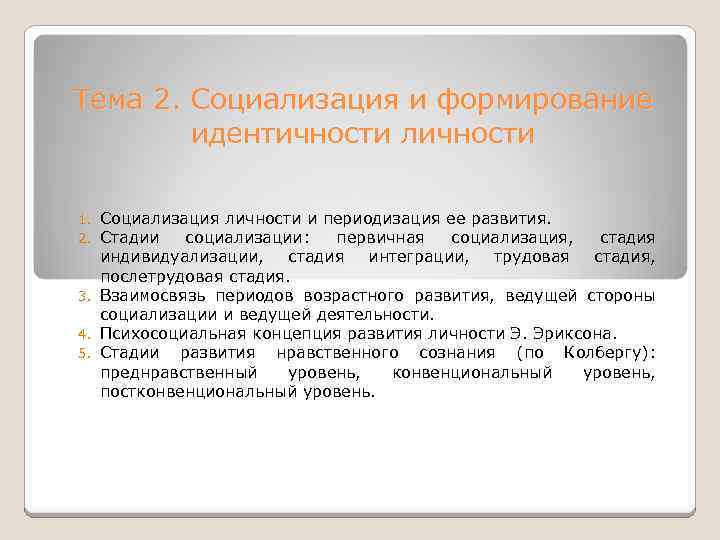 Тема 2. Социализация и формирование идентичности личности

1. Социализация личности и периодизация ее развития.
2. Стадии социализации: первичная социализация, стадия индивидуализации, стадия интеграции, трудовая стадия, послетрудовая стадия.
3. Взаимосвязь периодов возрастного развития, ведущей стороны социализации и ведущей деятельности.
4. Психосоциальная концепция развития личности Э. Эриксона.
5. Стадии развития нравственного сознания (по Колбергу): преднравственный уровень, конвенциональный уровень, постконвенциональный уровень.